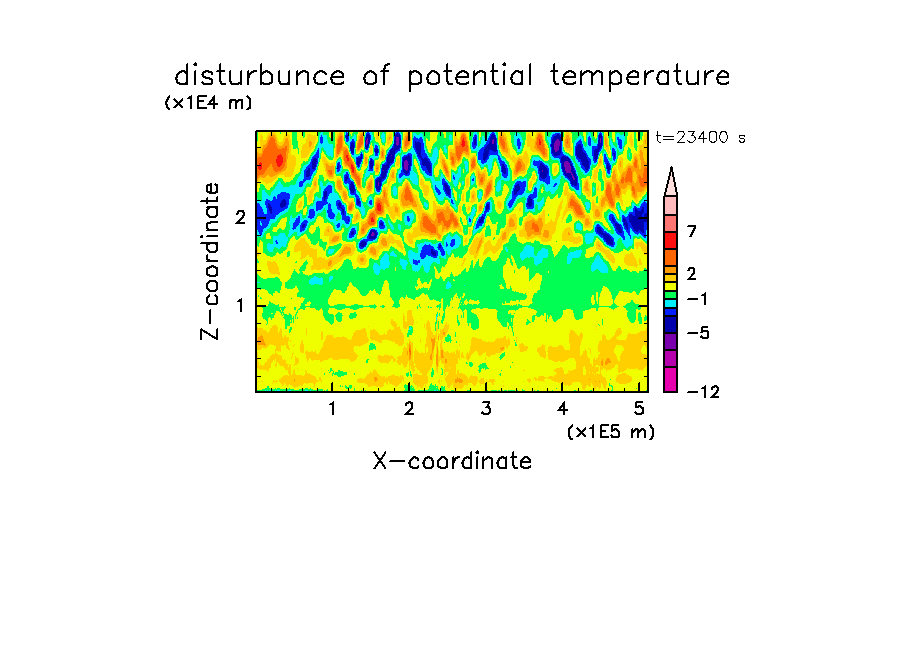 disturbunce of potential temperature

(x1E4 m)

t=23400 s

Z-coordinate

2

1

7

2

−1

−5

−12

1 2 3 4 5

(x1E5 m)

X-coordinate